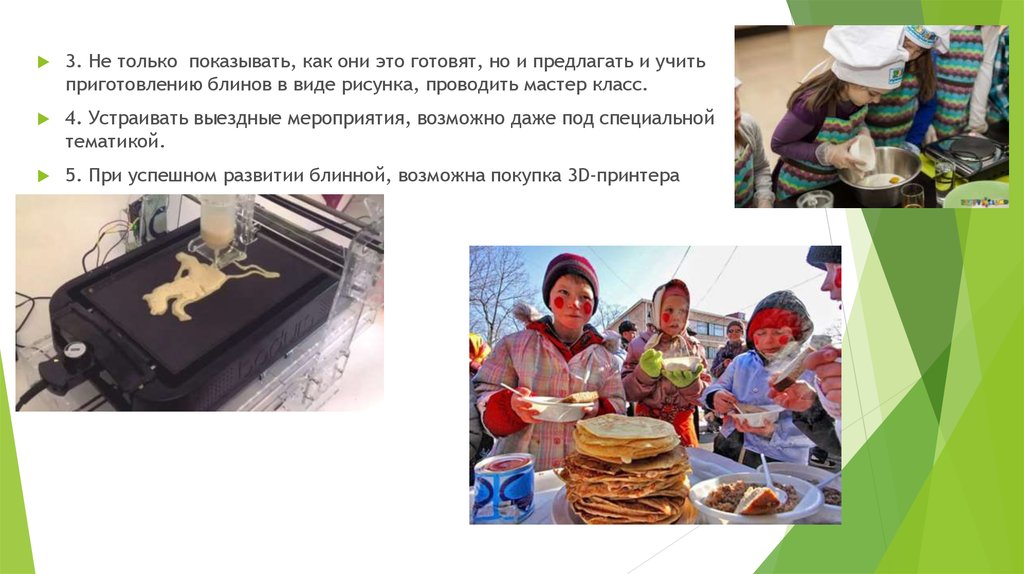 3. Не только показывать, как они это готовят, но и предлагать и учить приготовлению блинов в виде рисунка, проводить мастер класс.

4. Устраивать выездные мероприятия, возможно даже под специальной тематикой.

5. При успешном развитии блинной, возможна покупка 3D-принтера